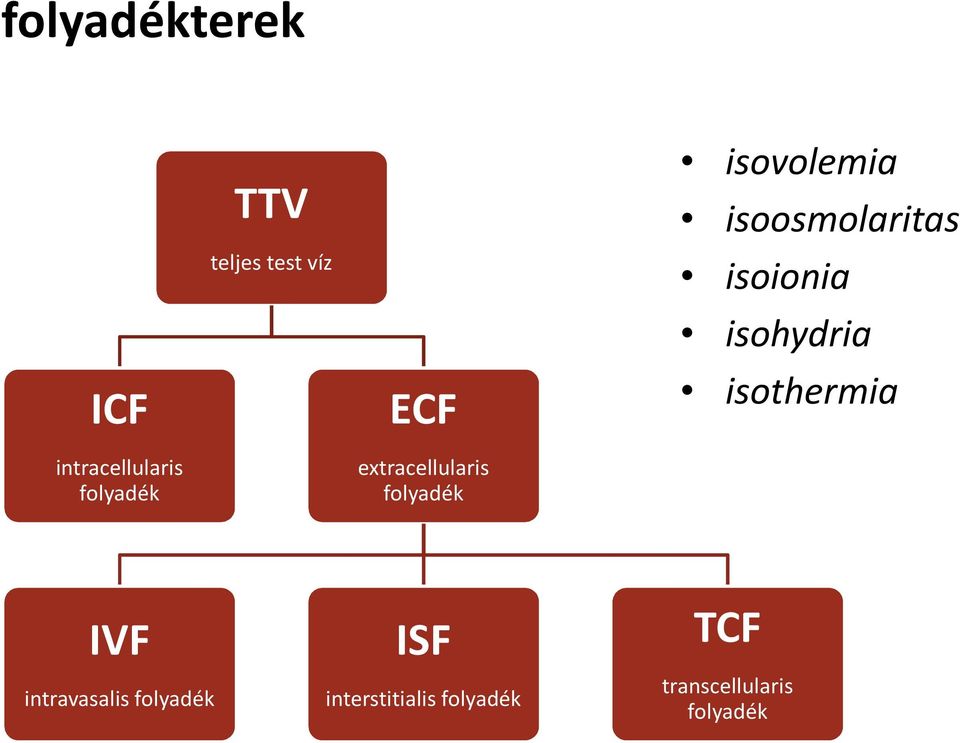 folyadékterek

TTV

teljes test víz

ICF

intracellularis folyadék

ECF

extracellularis folyadék

IVF

intravasalis folyadék

ISF

interstitialis folyadék

TCF

transcellularis folyadék

• isovolemia
• isoosmolaritas
• isoionia
• isohydria
• isothermia